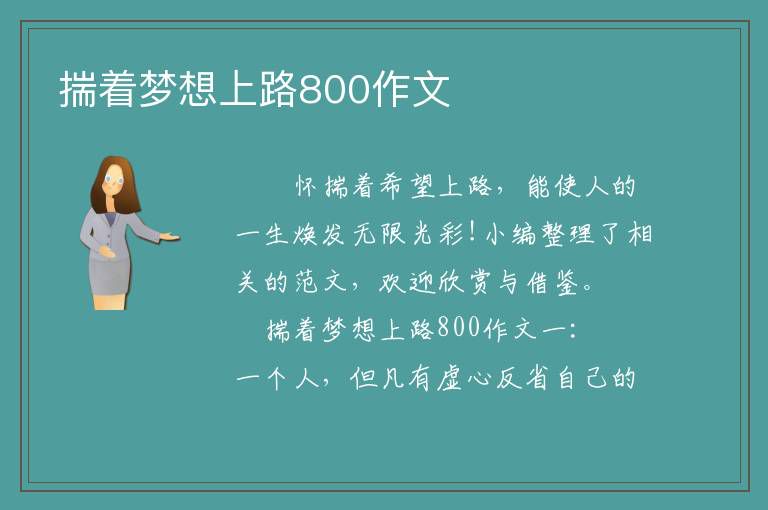 揣着梦想上路800作文

怀揣着希望上路，能使人的一生焕发无限光彩！小编整理了相关的范文，欢迎欣赏与借鉴。

揣着梦想上路800作文一：

一个人，但凡有虚心反省自己的